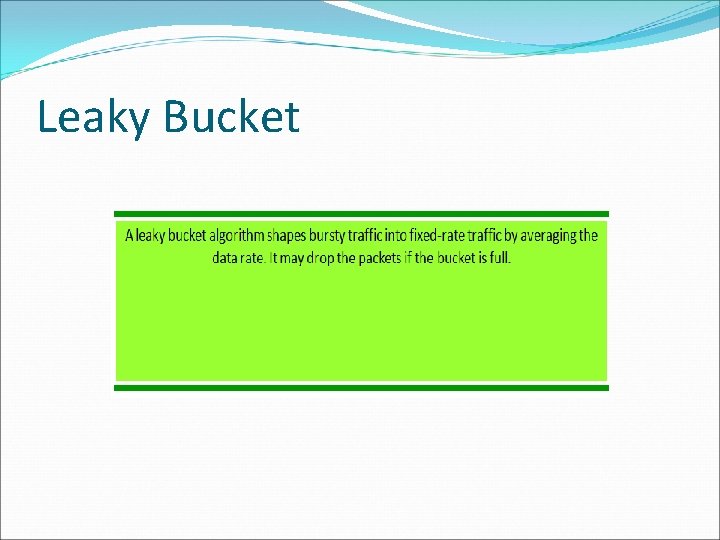 Leaky Bucket

A leaky bucket algorithm shapes bursty traffic into fixed-rate traffic by averaging the data rate. It may drop the packets if the bucket is full.